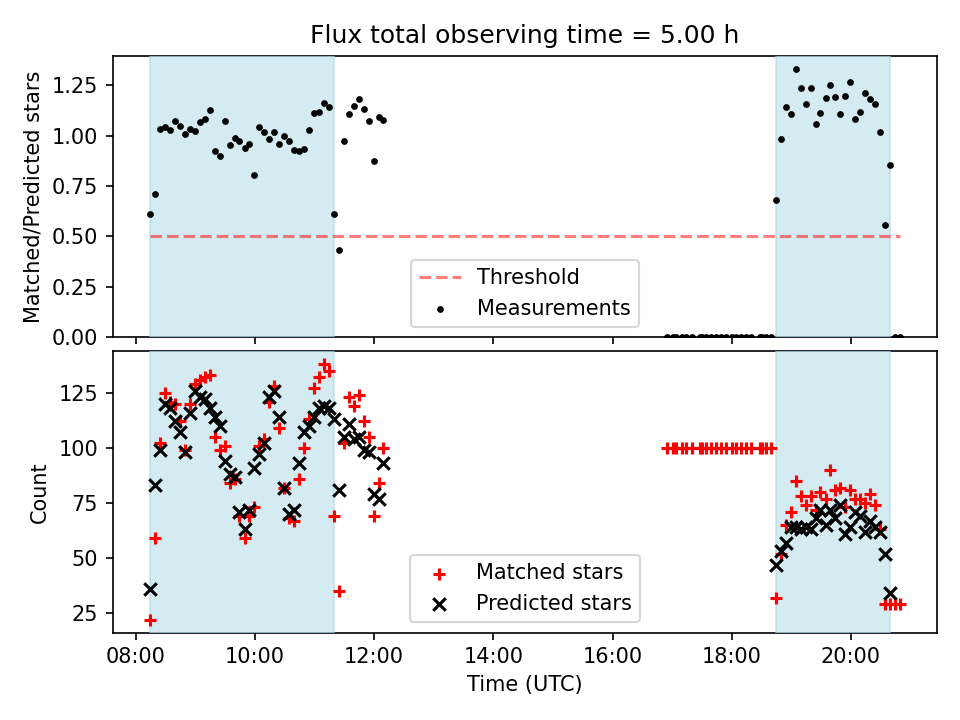 Flux total observing time = 5.00 h

Matched/Predicted stars

1.25
1.00
0.75
0.50
0.25
0.00

Threshold
Measurements

Count

125
100
75
50
25

Matched stars
Predicted stars

08:00 10:00 12:00 14:00 16:00 18:00 20:00

Time (UTC)